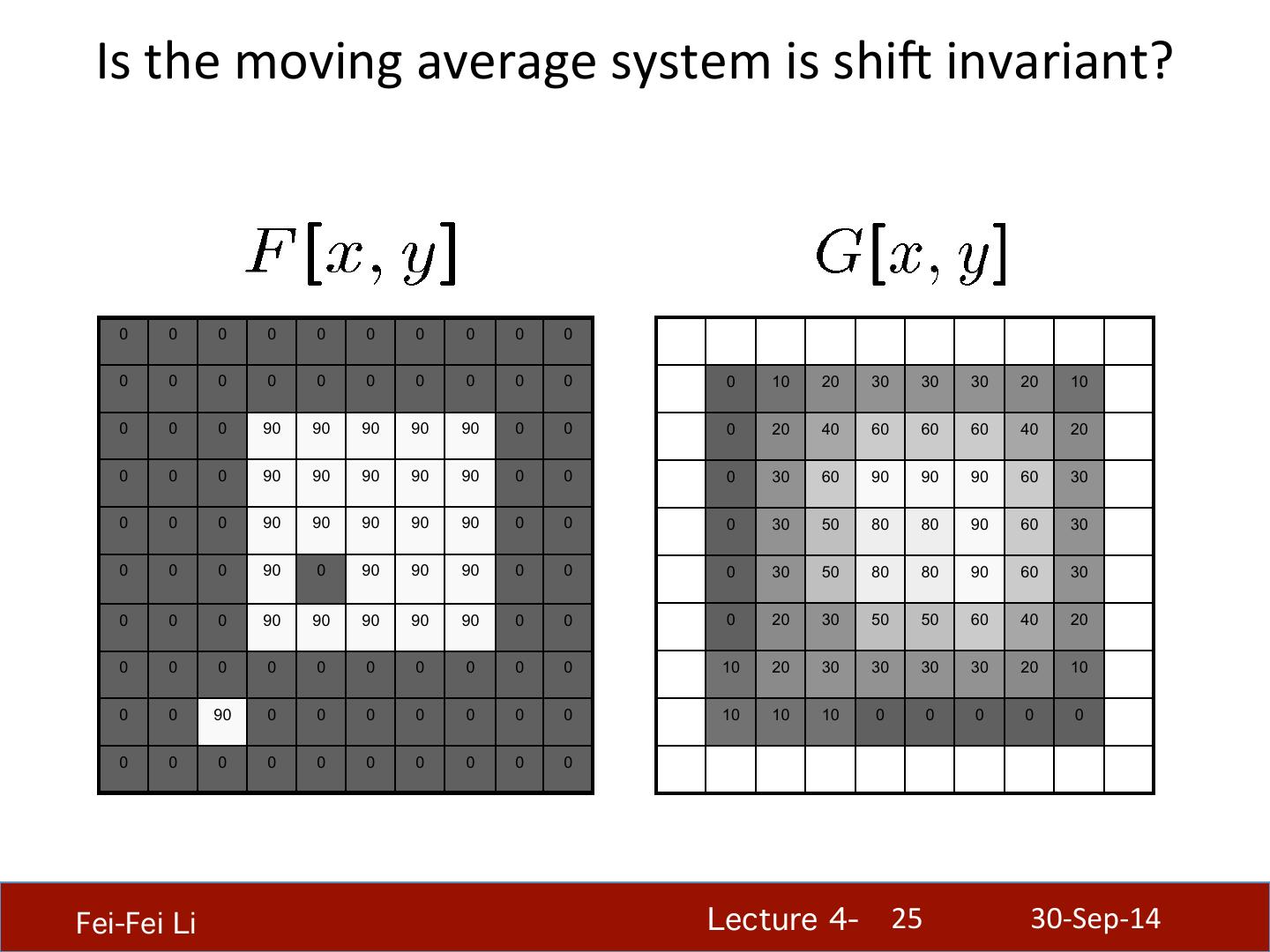 Is the moving average system is shift invariant?

$F[x, y]$

| 0 | 0 | 0 | 0 | 0 | 0 | 0 | 0 | 0 | 0 |
|---|---|---|---|---|---|---|---|---|---|
| 0 | 0 | 0 | 0 | 0 | 0 | 0 | 0 | 0 | 0 |
| 0 | 0 | 0 | 90 | 90 | 90 | 90 | 90 | 0 | 0 |
| 0 | 0 | 0 | 90 | 90 | 90 | 90 | 90 | 0 | 0 |
| 0 | 0 | 0 | 90 | 90 | 90 | 90 | 90 | 0 | 0 |
| 0 | 0 | 0 | 90 | 0 | 90 | 90 | 90 | 0 | 0 |
| 0 | 0 | 0 | 90 | 90 | 90 | 90 | 90 | 0 | 0 |
| 0 | 0 | 0 | 0 | 0 | 0 | 0 | 0 | 0 | 0 |
| 0 | 0 | 90 | 0 | 0 | 0 | 0 | 0 | 0 | 0 |
| 0 | 0 | 0 | 0 | 0 | 0 | 0 | 0 | 0 | 0 |

$G[x, y]$

| | | | | | | | | | |
|---|---|---|---|---|---|---|---|---|---|
| | 0 | 10 | 20 | 30 | 30 | 30 | 20 | 10 | |
| | 0 | 20 | 40 | 60 | 60 | 60 | 40 | 20 | |
| | 0 | 30 | 60 | 90 | 90 | 90 | 60 | 30 | |
| | 0 | 30 | 50 | 80 | 80 | 90 | 60 | 30 | |
| | 0 | 30 | 50 | 80 | 80 | 90 | 60 | 30 | |
| | 0 | 20 | 30 | 50 | 50 | 60 | 40 | 20 | |
| | 10 | 20 | 30 | 30 | 30 | 30 | 20 | 10 | |
| | 10 | 10 | 10 | 0 | 0 | 0 | 0 | 0 | |
| | | | | | | | | | |

Fei-Fei Li Lecture 4- 25 30-Sep-14